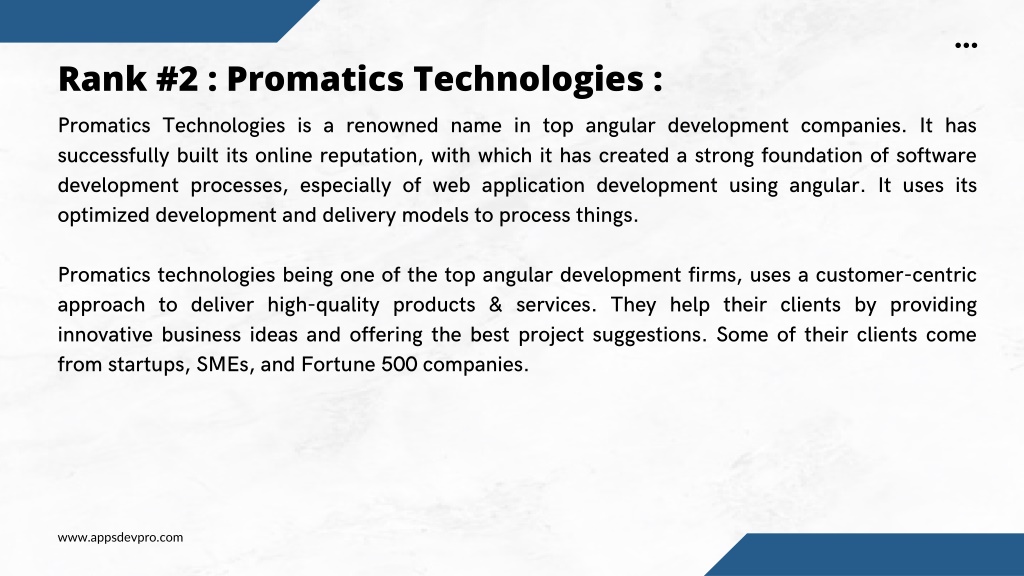 ...

Rank #2 : Promatics Technologies :

Promatics Technologies is a renowned name in top angular development companies. It has successfully built its online reputation, with which it has created a strong foundation of software development processes, especially of web application development using angular. It uses its optimized development and delivery models to process things.

Promatics technologies being one of the top angular development firms, uses a customer-centric approach to deliver high-quality products & services. They help their clients by providing innovative business ideas and offering the best project suggestions. Some of their clients come from startups, SMEs, and Fortune 500 companies.

www.appsdevpro.com